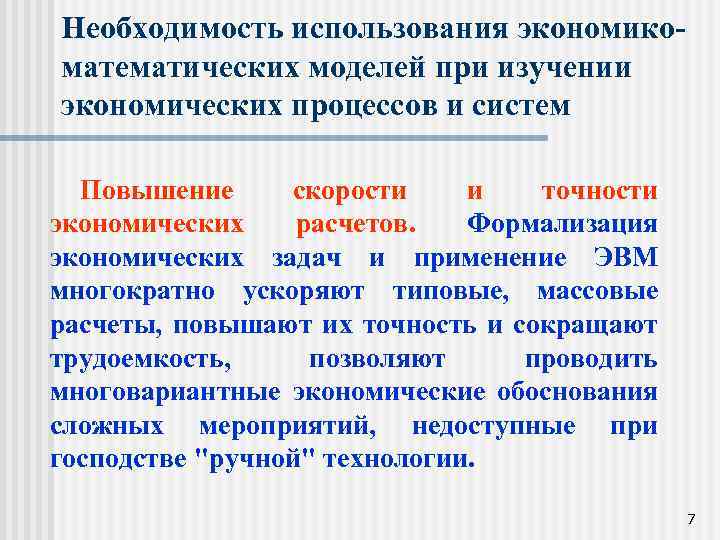 Необходимость использования экономико-математических моделей при изучении экономических процессов и систем

Повышение скорости и точности экономических расчетов. Формализация экономических задач и применение ЭВМ многократно ускоряют типовые, массовые расчеты, повышают их точность и сокращают трудоемкость, позволяют проводить многовариантные экономические обоснования сложных мероприятий, недоступные при господстве "ручной" технологии.

7